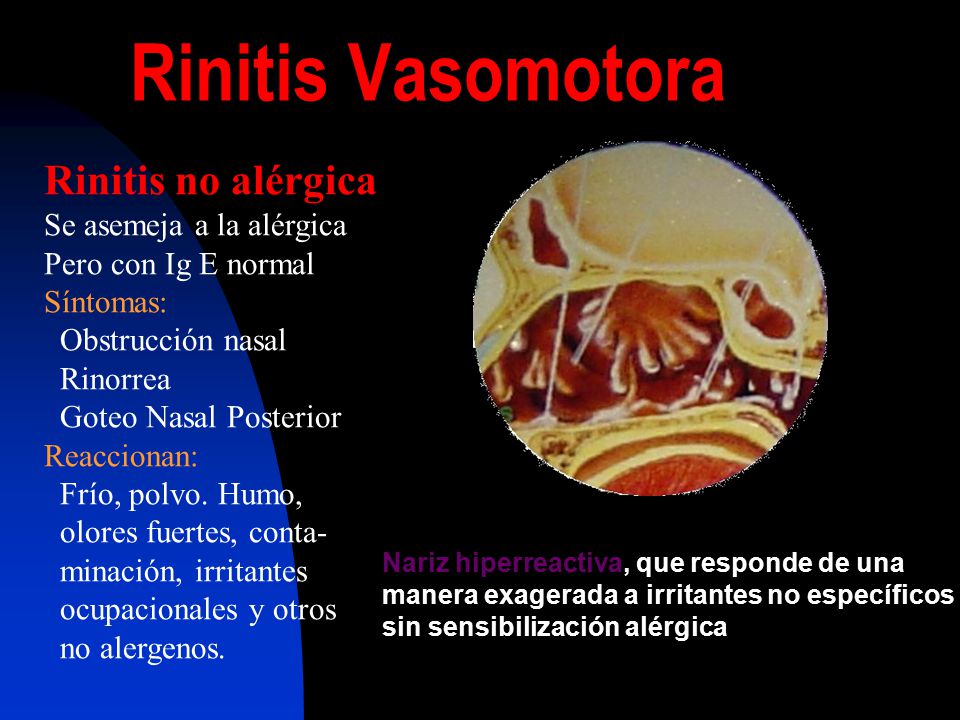 Rinitis Vasomotora

Rinitis no alérgica
Se asemeja a la alérgica
Pero con Ig E normal
Síntomas:
Obstrucción nasal
Rinorrea
Goteo Nasal Posterior
Reaccionan:
Frío, polvo. Humo, olores fuertes, contaminación, irritantes ocupacionales y otros no alergenos.

Nariz hiperreactiva, que responde de una manera exagerada a irritantes no específicos sin sensibilización alérgica